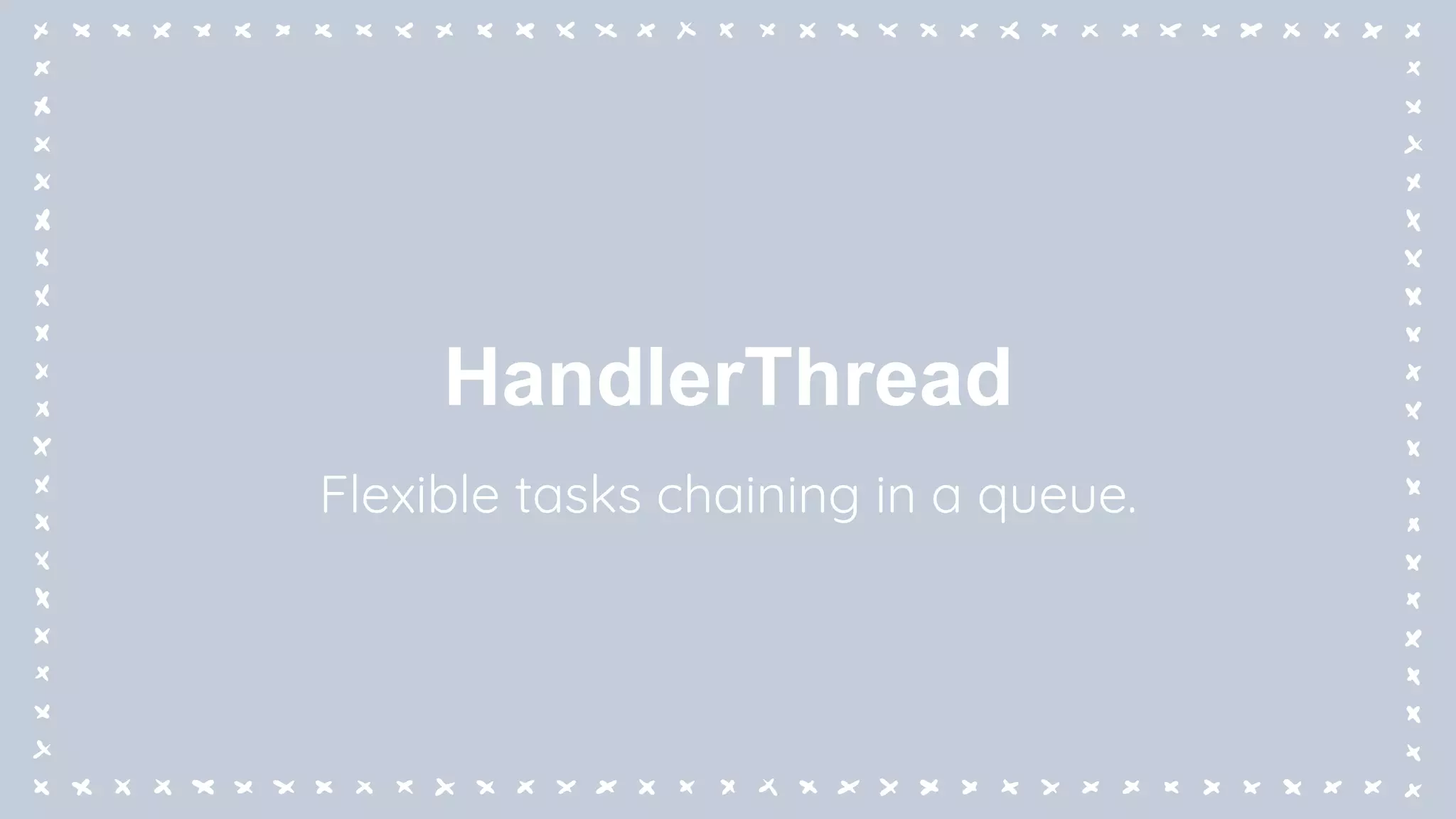 HandlerThread

Flexible tasks chaining in a queue.